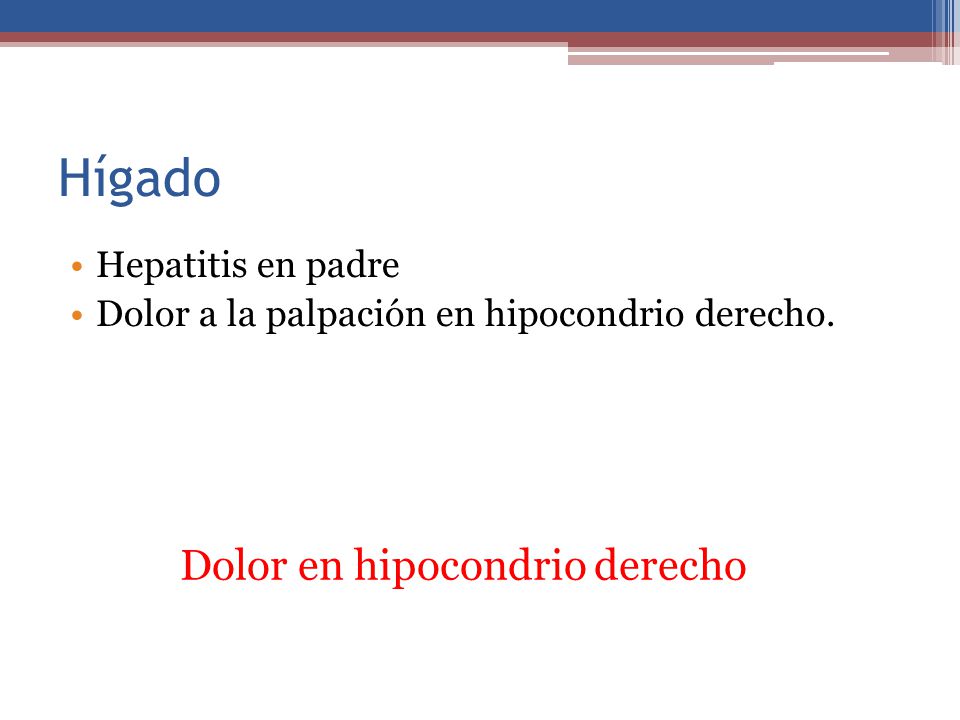 Hígado

• Hepatitis en padre
• Dolor a la palpación en hipocondrio derecho.

Dolor en hipocondrio derecho